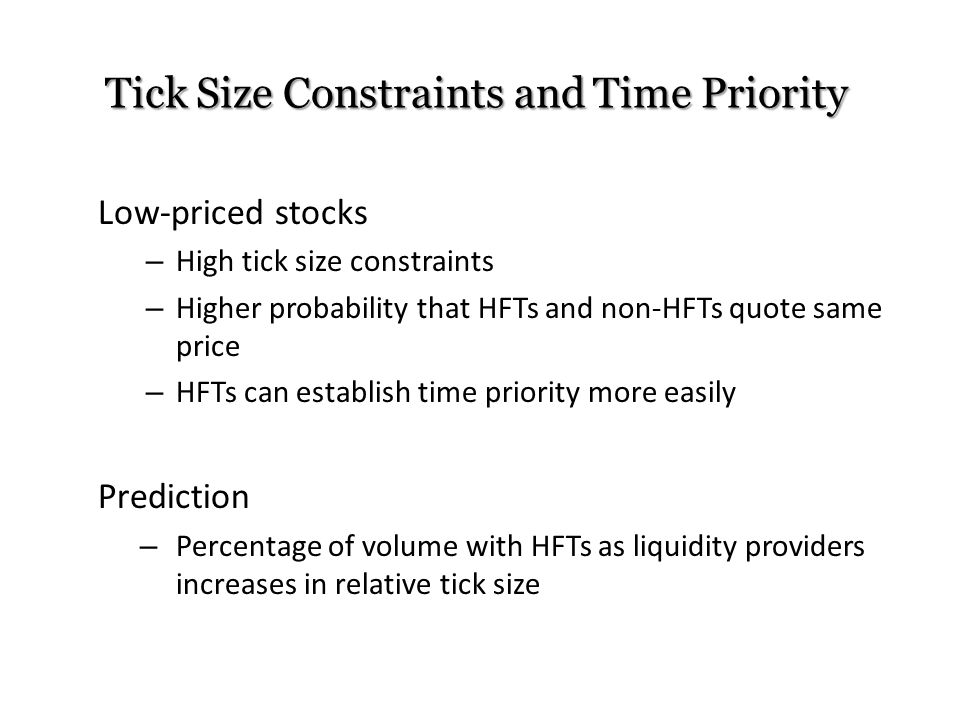 Tick Size Constraints and Time Priority

Low-priced stocks
– High tick size constraints
– Higher probability that HFTs and non-HFTs quote same price
– HFTs can establish time priority more easily

Prediction
– Percentage of volume with HFTs as liquidity providers increases in relative tick size